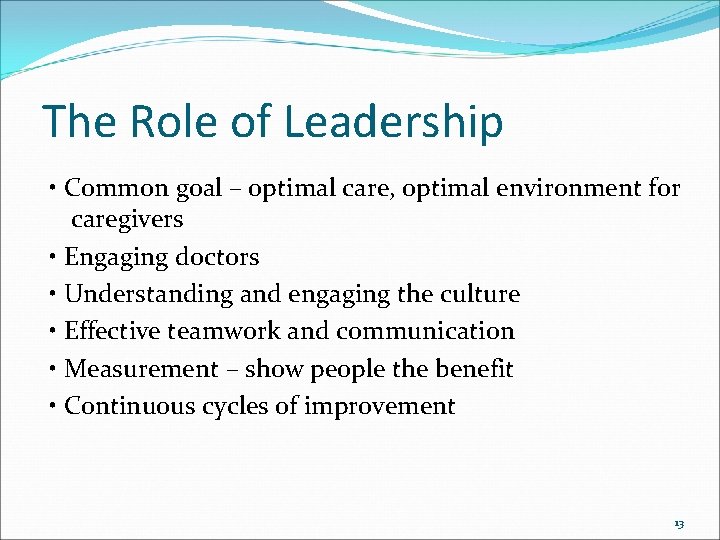 The Role of Leadership

• Common goal – optimal care, optimal environment for caregivers
• Engaging doctors
• Understanding and engaging the culture
• Effective teamwork and communication
• Measurement – show people the benefit
• Continuous cycles of improvement

13